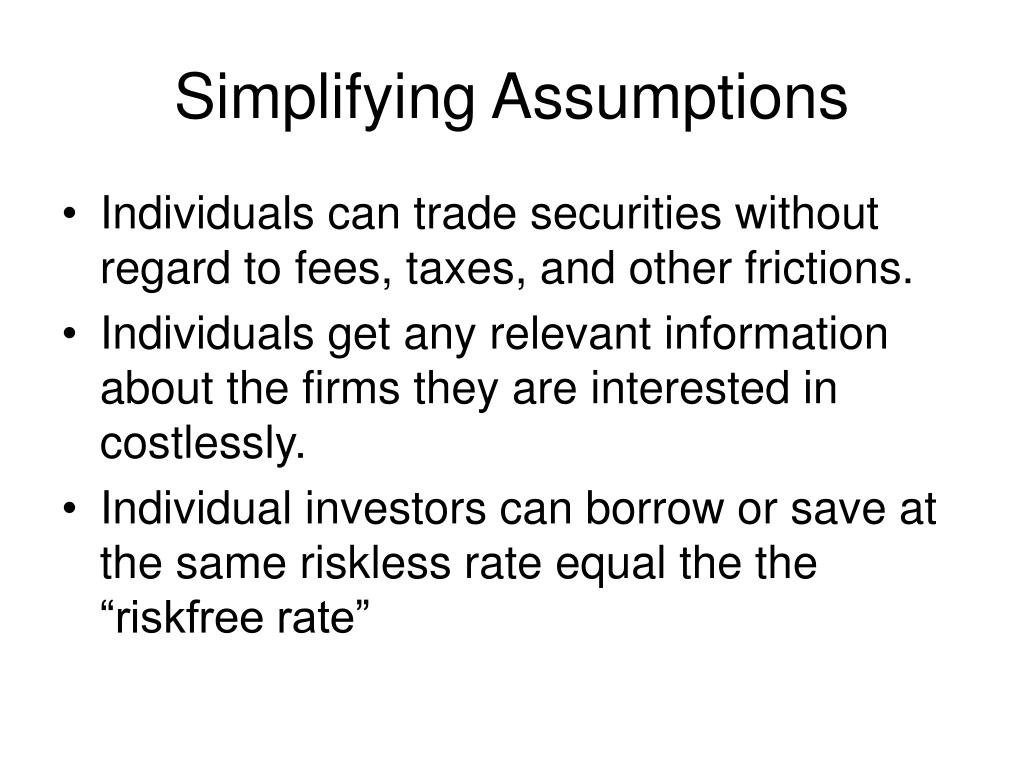 Simplifying Assumptions

• Individuals can trade securities without regard to fees, taxes, and other frictions.
• Individuals get any relevant information about the firms they are interested in costlessly.
• Individual investors can borrow or save at the same riskless rate equal the the “riskfree rate”